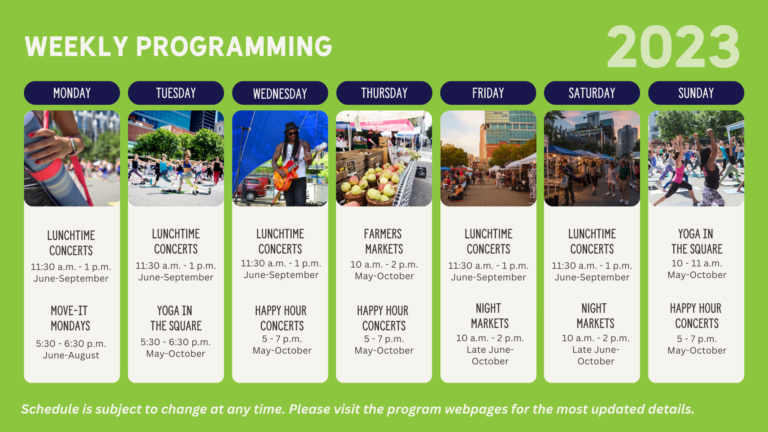 WEEKLY PROGRAMMING

2023

MONDAY

LUNCHTIME CONCERTS
11:30 a.m. - 1 p.m.
June-September

MOVE-IT MONDAYS
5:30 - 6:30 p.m.
June-August

TUESDAY

LUNCHTIME CONCERTS
11:30 a.m. - 1 p.m.
June-September

YOGA IN THE SQUARE
5:30 - 6:30 p.m.
May-October

WEDNESDAY

LUNCHTIME CONCERTS
11:30 a.m. - 1 p.m.
June-September

HAPPY HOUR CONCERTS
5 - 7 p.m.
May-October

THURSDAY

FARMERS MARKETS
10 a.m. - 2 p.m.
May-October

HAPPY HOUR CONCERTS
5 - 7 p.m.
May-October

FRIDAY

LUNCHTIME CONCERTS
11:30 a.m. - 1 p.m.
June-September

NIGHT MARKETS
10 a.m. - 2 p.m.
Late June-October

SATURDAY

LUNCHTIME CONCERTS
11:30 a.m. - 1 p.m.
June-September

NIGHT MARKETS
10 a.m. - 2 p.m.
Late June-October

SUNDAY

YOGA IN THE SQUARE
10 - 11 a.m.
May-October

HAPPY HOUR CONCERTS
5 - 7 p.m.
May-October

Schedule is subject to change at any time. Please visit the program webpages for the most updated details.